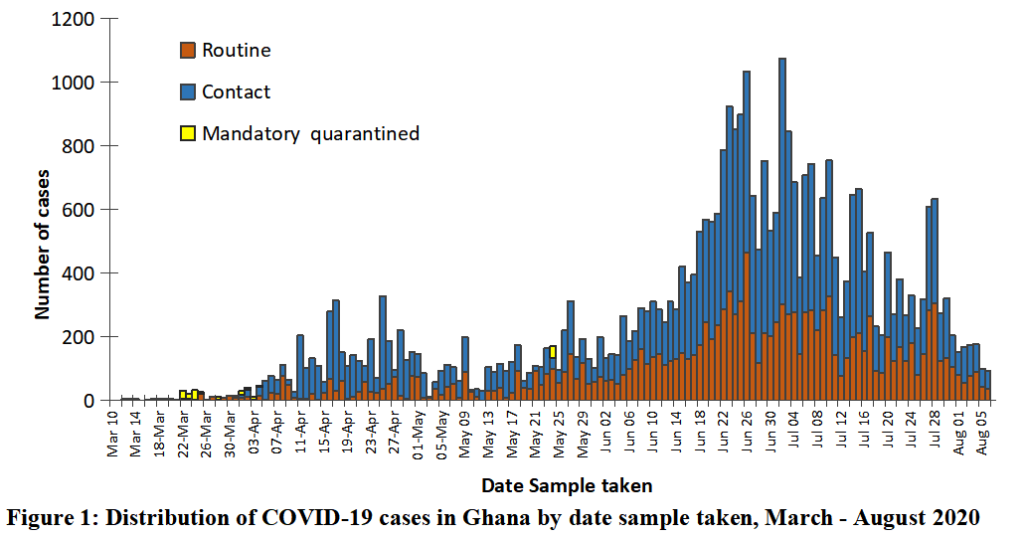 1200
1000
800
600
400
200
0

Number of cases

Routine
Contact
Mandatory quarantined

Mar 10
Mar 14
18-Mar
22-Mar
26-Mar
30-Mar
03-Apr
07-Apr
11-Apr
15-Apr
19-Apr
23-Apr
27-Apr
01-May
05-May
May 09
May 13
May 17
May 21
May 25
May 29
Jun 02
Jun 06
Jun 10
Jun 14
Jun 18
Jun 22
Jun 26
Jun 30
Jul 04
Jul 08
Jul 12
Jul 16
Jul 20
Jul 24
Jul 28
Aug 01
Aug 05

Date Sample taken

Figure 1: Distribution of COVID-19 cases in Ghana by date sample taken, March - August 2020